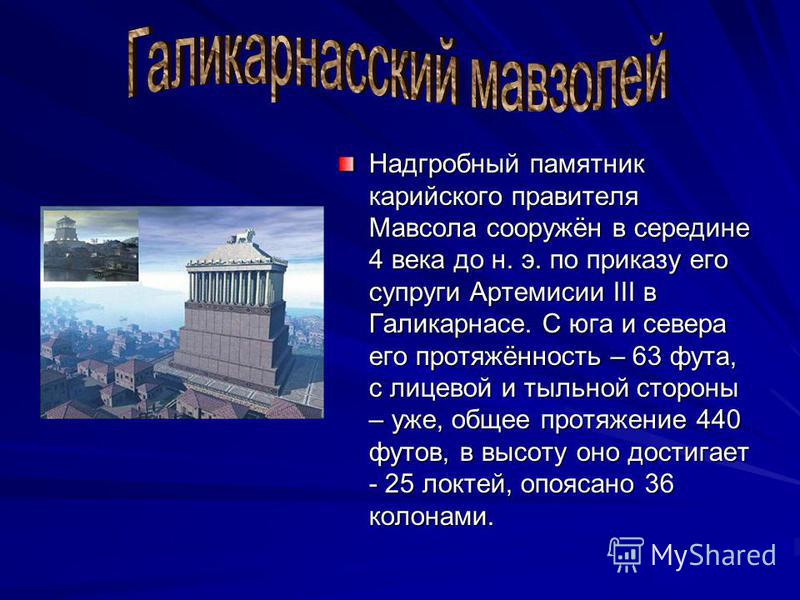 Галикарнасский мавзолей

Надгробный памятник карийского правителя Мавсола сооружён в середине 4 века до н. э. по приказу его супруги Артемисии III в Галикарнасе. С юга и севера его протяжённость – 63 фута, с лицевой и тыльной стороны – уже, общее протяжение 440 футов, в высоту оно достигает - 25 локтей, опоясано 36 колонами.

MyShared